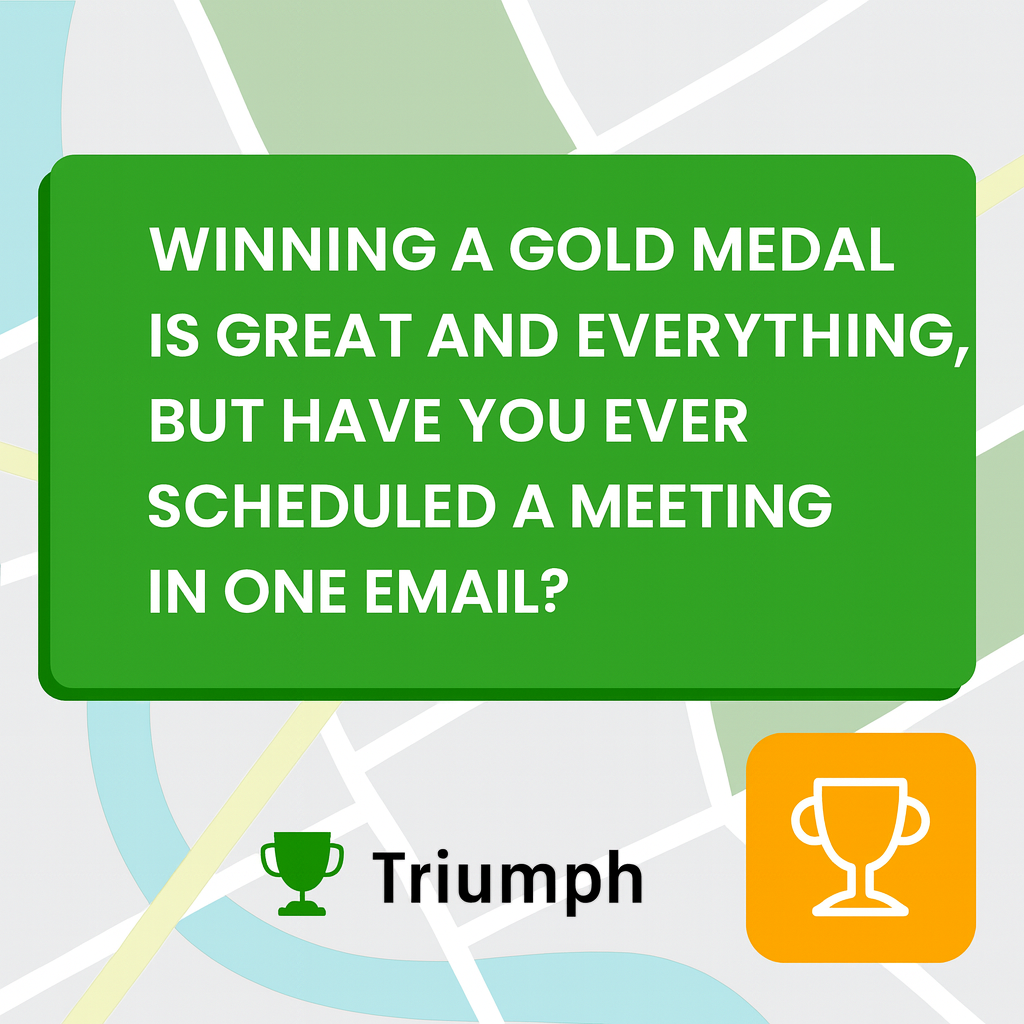 WINNING A GOLD MEDAL IS GREAT AND EVERYTHING, BUT HAVE YOU EVER SCHEDULED A MEETING IN ONE EMAIL?

Triumph